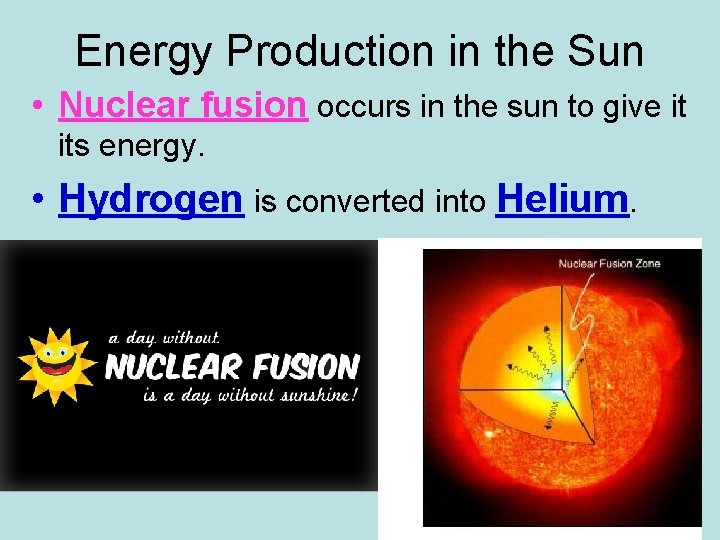 Energy Production in the Sun

• Nuclear fusion occurs in the sun to give it its energy.

• Hydrogen is converted into Helium.

a day without
NUCLEAR FUSION
is a day without sunshine!

Nuclear Fusion Zone